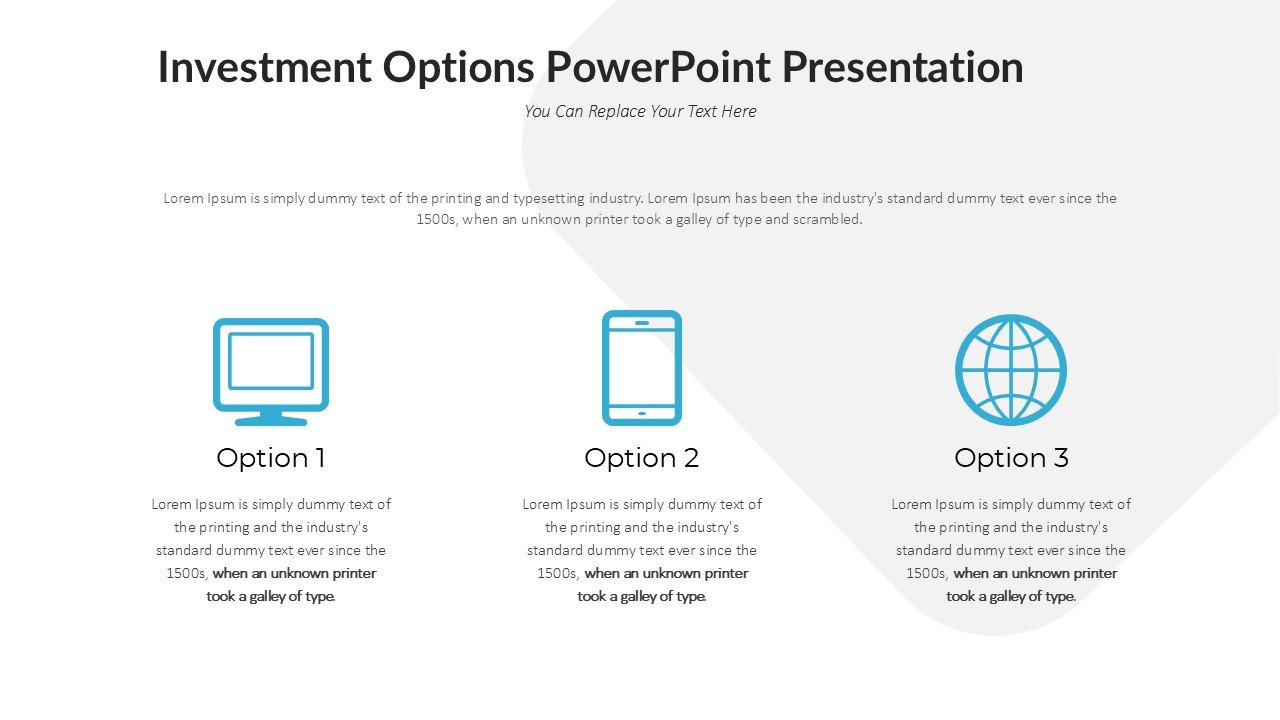 Investment Options PowerPoint Presentation

You Can Replace Your Text Here

Lorem Ipsum is simply dummy text of the printing and typesetting industry. Lorem Ipsum has been the industry's standard dummy text ever since the 1500s, when an unknown printer took a galley of type and scrambled.

Option 1

Lorem Ipsum is simply dummy text of the printing and the industry's standard dummy text ever since the 1500s, when an unknown printer took a galley of type.

Option 2

Lorem Ipsum is simply dummy text of the printing and the industry's standard dummy text ever since the 1500s, when an unknown printer took a galley of type.

Option 3

Lorem Ipsum is simply dummy text of the printing and the industry's standard dummy text ever since the 1500s, when an unknown printer took a galley of type.